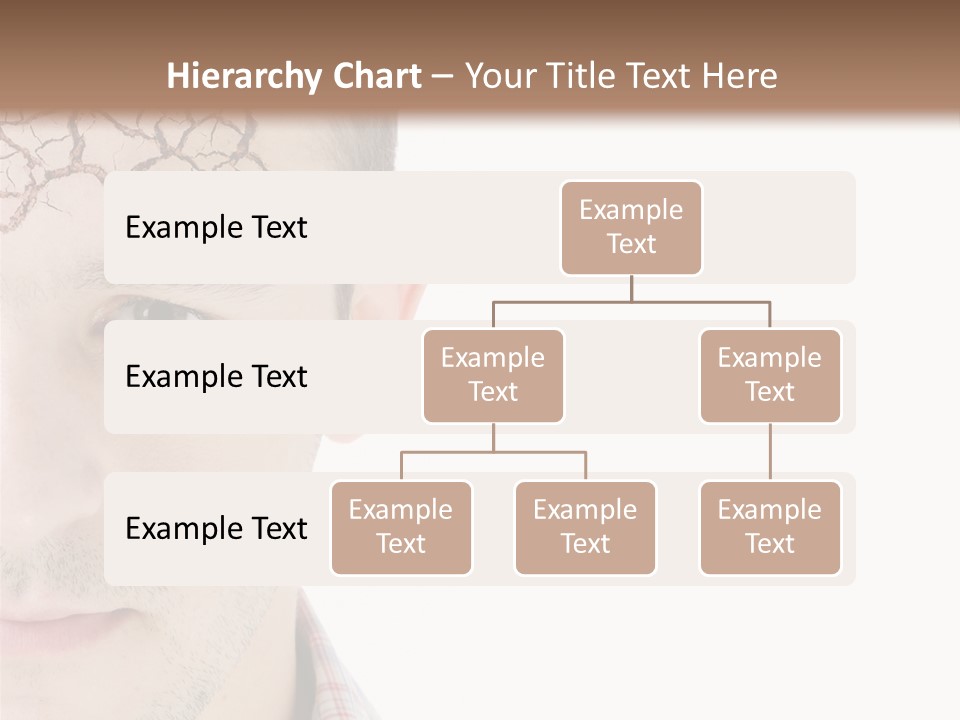 Hierarchy Chart – Your Title Text Here

Example Text

Example Text

Example Text

Example Text

Example Text

Example Text

Example Text

Example Text

Example Text